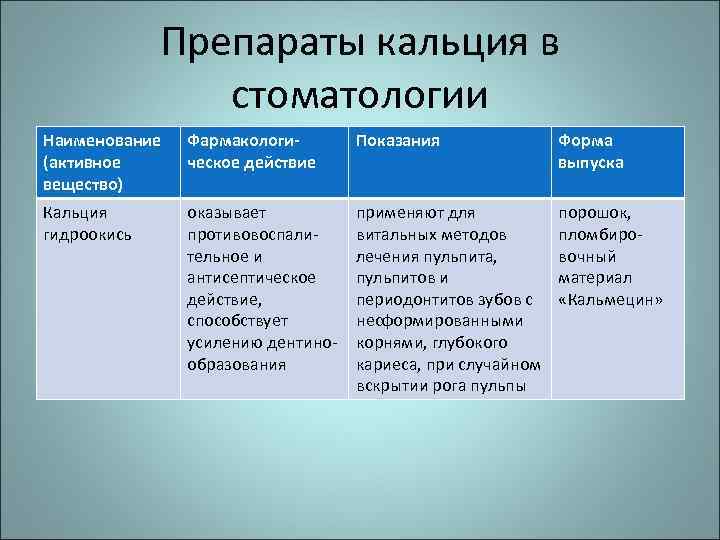 Препараты кальция в стоматологии

| Наименование (активное вещество) | Фармакологическое действие | Показания | Форма выпуска |
|---|---|---|---|
| Кальция гидроокись | оказывает противовоспалительное и антисептическое действие, способствует усилению дентинообразования | применяют для витальных методов лечения пульпита, пульпитов и периодонтитов зубов с несформированными корнями, глубокого кариеса, при случайном вскрытии рога пульпы | порошок, пломбировочный материал «Кальмецин» |